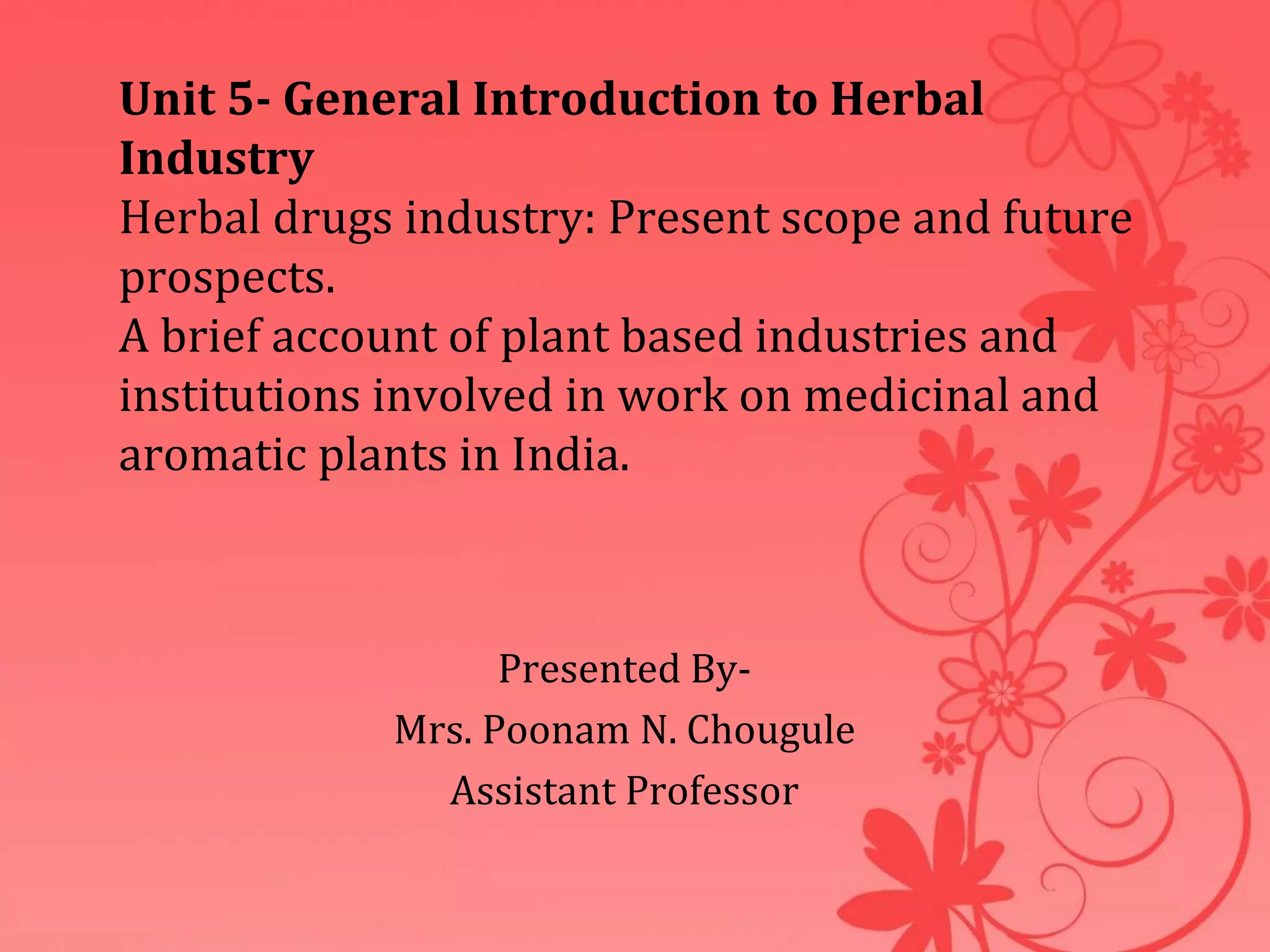 Unit 5- General Introduction to Herbal Industry

Herbal drugs industry: Present scope and future prospects.

A brief account of plant based industries and institutions involved in work on medicinal and aromatic plants in India.

Presented By-

Mrs. Poonam N. Chougule

Assistant Professor